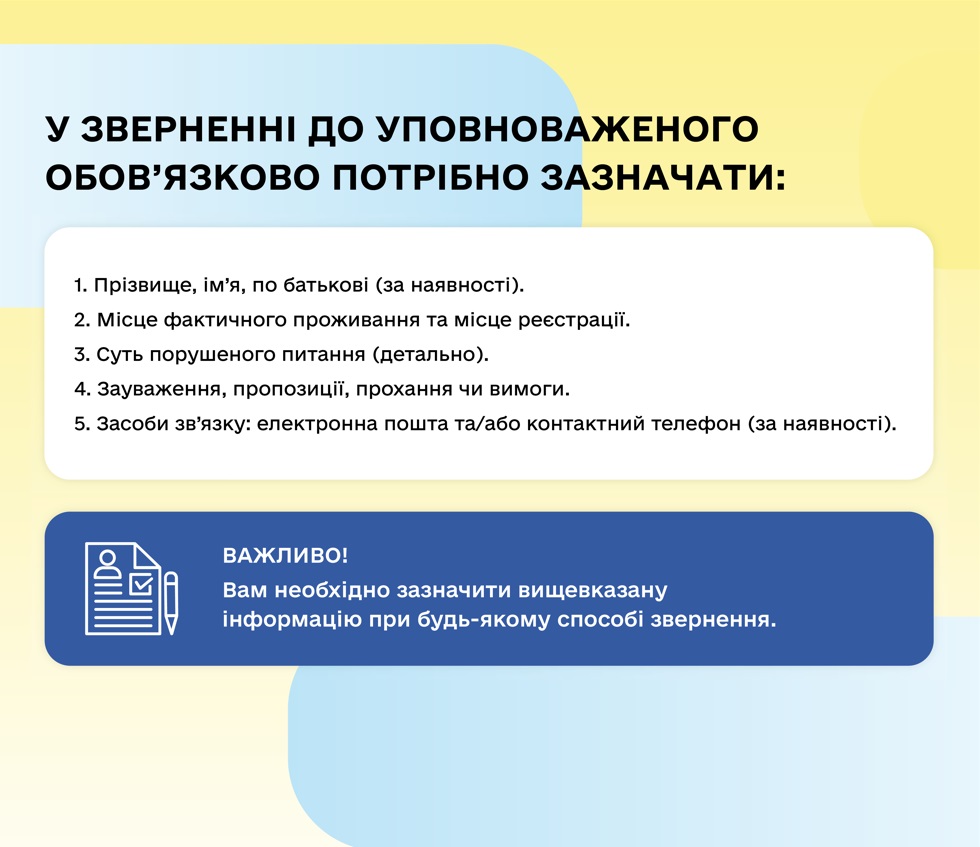 У ЗВЕРНЕННІ ДО УПОВНОВАЖЕНОГО ОБОВ’ЯЗКОВО ПОТРІБНО ЗАЗНАЧАТИ:

1. Прізвище, ім’я, по батькові (за наявності).
2. Місце фактичного проживання та місце реєстрації.
3. Суть порушеного питання (детально).
4. Зауваження, пропозиції, прохання чи вимоги.
5. Засоби зв’язку: електронна пошта та/або контактний телефон (за наявності).

ВАЖЛИВО!
Вам необхідно зазначити вищевказану інформацію при будь-якому способі звернення.